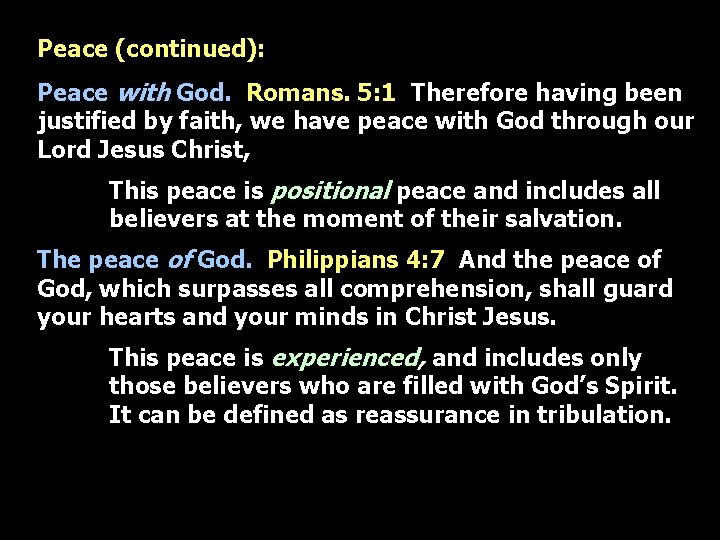 Peace (continued):

Peace with God. Romans. 5:1 Therefore having been justified by faith, we have peace with God through our Lord Jesus Christ,

This peace is positional peace and includes all believers at the moment of their salvation.

The peace of God. Philippians 4:7 And the peace of God, which surpasses all comprehension, shall guard your hearts and your minds in Christ Jesus.

This peace is experienced, and includes only those believers who are filled with God's Spirit. It can be defined as reassurance in tribulation.